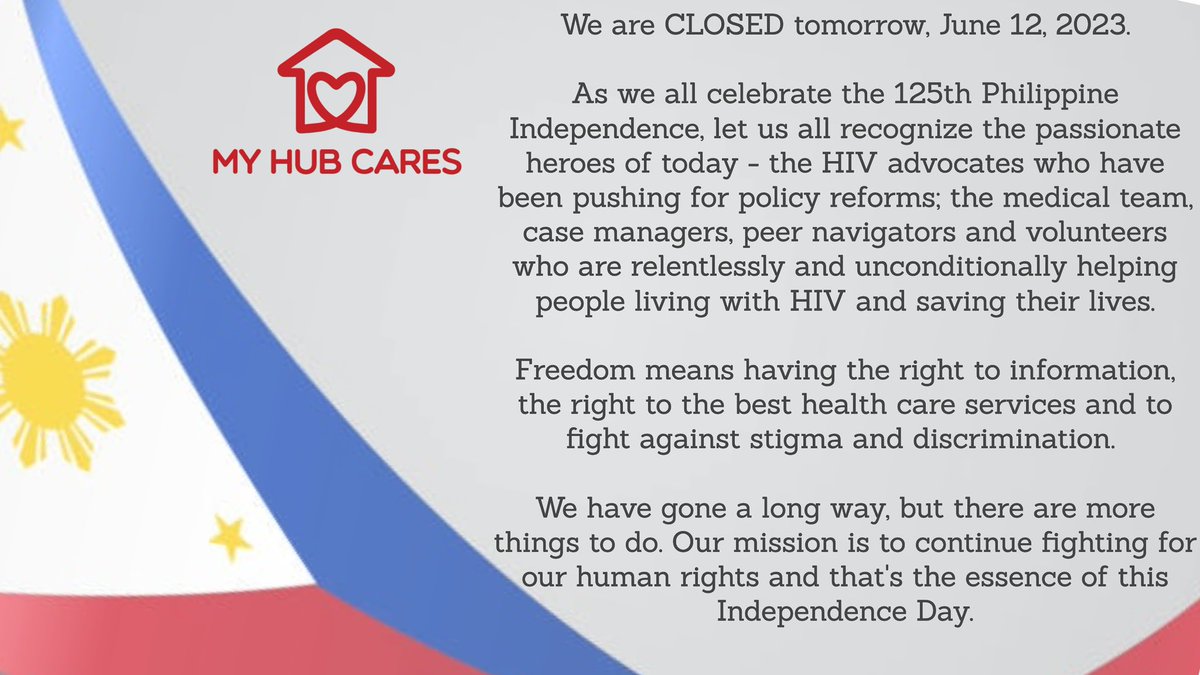 MY HUB CARES

We are CLOSED tomorrow, June 12, 2023.

As we all celebrate the 125th Philippine Independence, let us all recognize the passionate heroes of today - the HIV advocates who have been pushing for policy reforms; the medical team, case managers, peer navigators and volunteers who are relentlessly and unconditionally helping people living with HIV and saving their lives.

Freedom means having the right to information, the right to the best health care services and to fight against stigma and discrimination.

We have gone a long way, but there are more things to do. Our mission is to continue fighting for our human rights and that's the essence of this Independence Day.